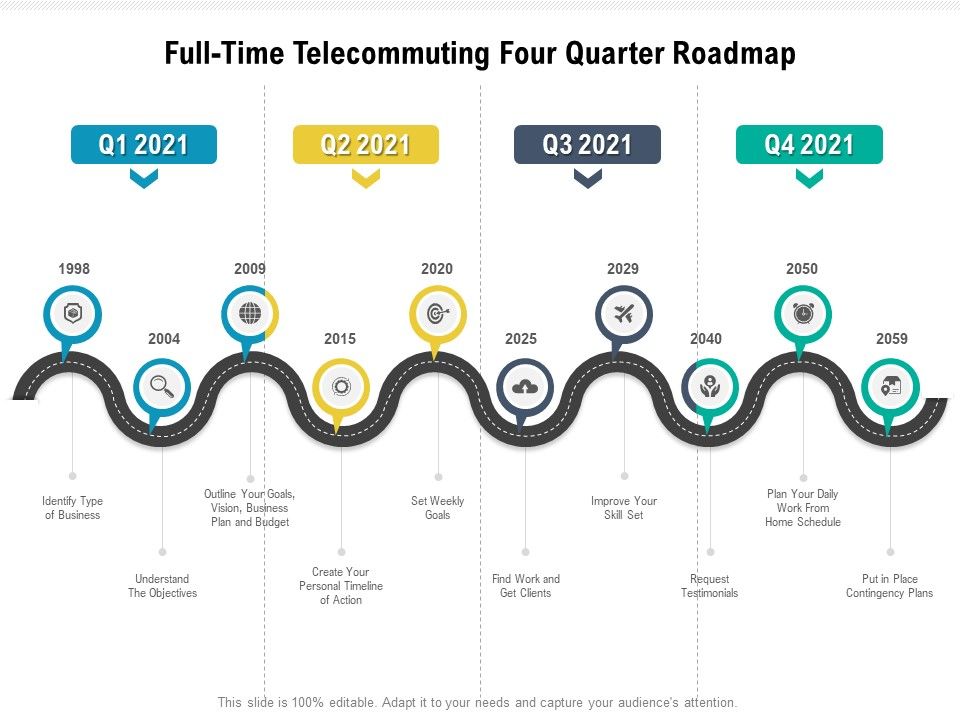 Full-Time Telecommuting Four Quarter Roadmap

Q1 2021

Q2 2021

Q3 2021

Q4 2021

1998

2004

2009

2015

2020

2025

2029

2040

2050

2059

Identify Type of Business

Understand The Objectives

Outline Your Goals, Vision, Business Plan and Budget

Create Your Personal Timeline of Action

Set Weekly Goals

Find Work and Get Clients

Improve Your Skill Set

Request Testimonials

Plan Your Daily Work From Home Schedule

Put in Place Contingency Plans

This slide is 100% editable. Adapt it to your needs and capture your audience's attention.